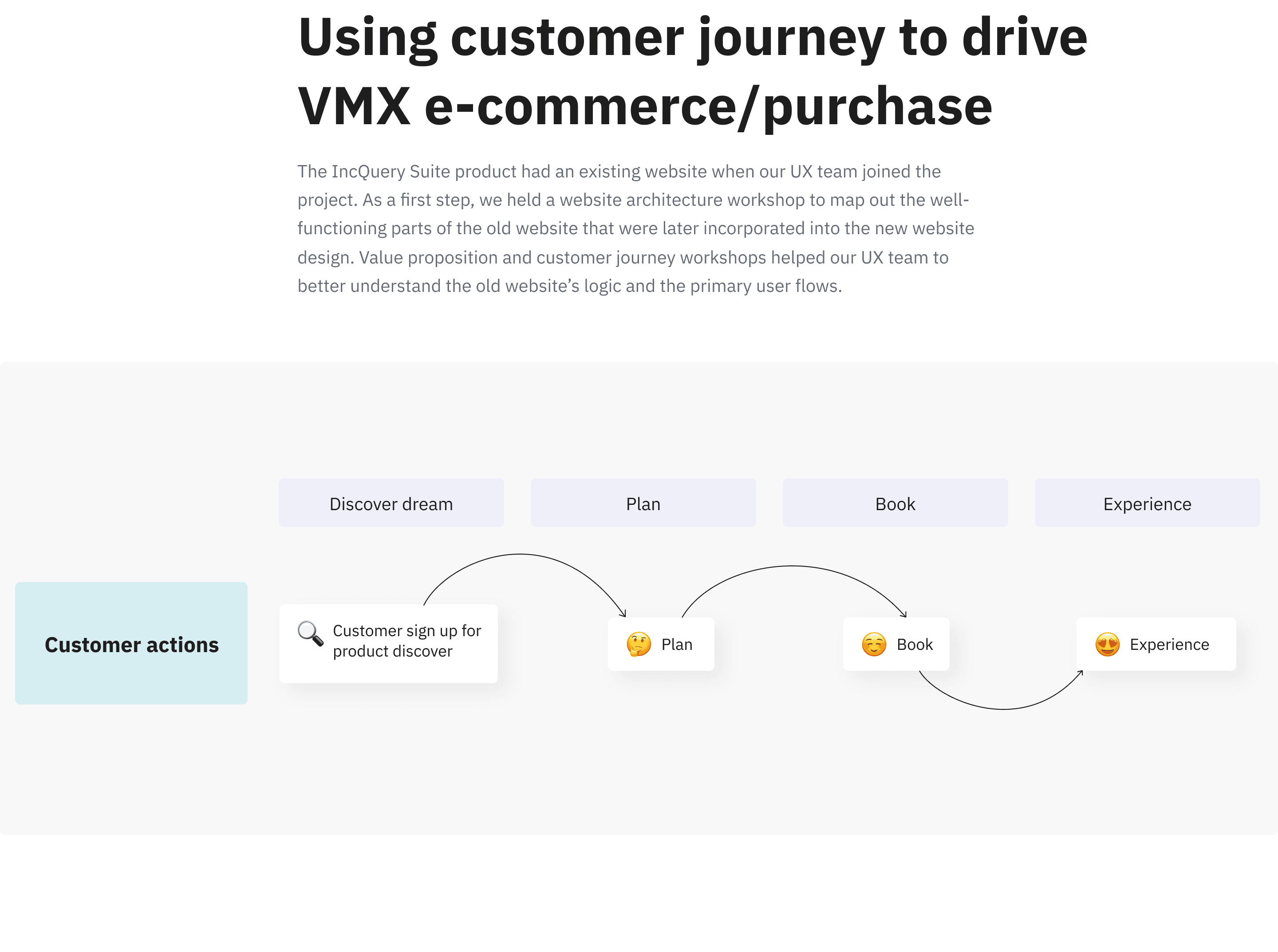 Using customer journey to drive VMX e-commerce/purchase

The IncQuery Suite product had an existing website when our UX team joined the project. As a first step, we held a website architecture workshop to map out the well-functioning parts of the old website that were later incorporated into the new website design. Value proposition and customer journey workshops helped our UX team to better understand the old website's logic and the primary user flows.

Discover dream

Plan

Book

Experience

Customer actions

Customer sign up for product discover

Plan

Book

Experience